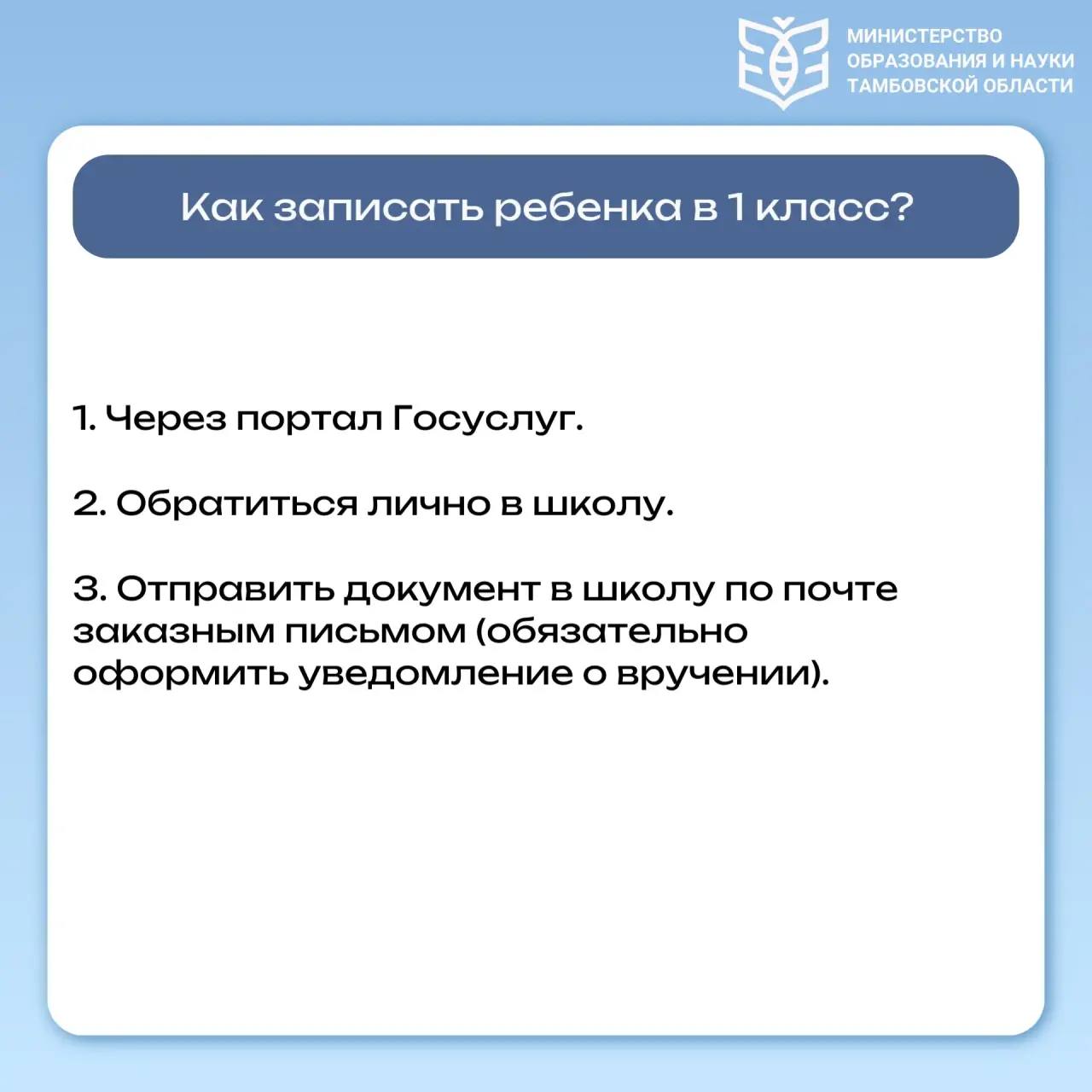 МИНИСТЕРСТВО ОБРАЗОВАНИЯ И НАУКИ ТАМБОВСКОЙ ОБЛАСТИ

Как записать ребенка в 1 класс?

1. Через портал Госуслуг.

2. Обратиться лично в школу.

3. Отправить документ в школу по почте заказным письмом (обязательно оформить уведомление о вручении).